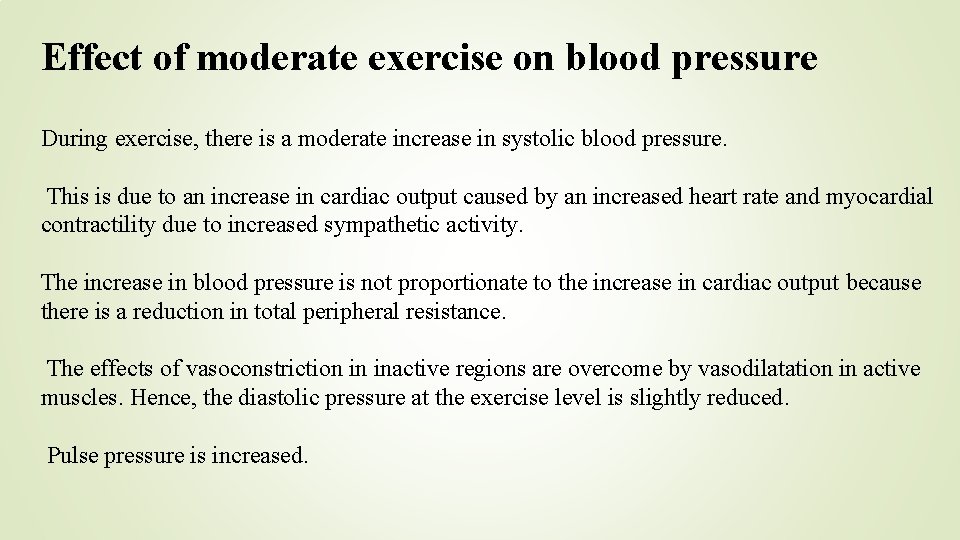 Effect of moderate exercise on blood pressure

During exercise, there is a moderate increase in systolic blood pressure.

This is due to an increase in cardiac output caused by an increased heart rate and myocardial contractility due to increased sympathetic activity.

The increase in blood pressure is not proportionate to the increase in cardiac output because there is a reduction in total peripheral resistance.

The effects of vasoconstriction in inactive regions are overcome by vasodilatation in active muscles. Hence, the diastolic pressure at the exercise level is slightly reduced.

Pulse pressure is increased.